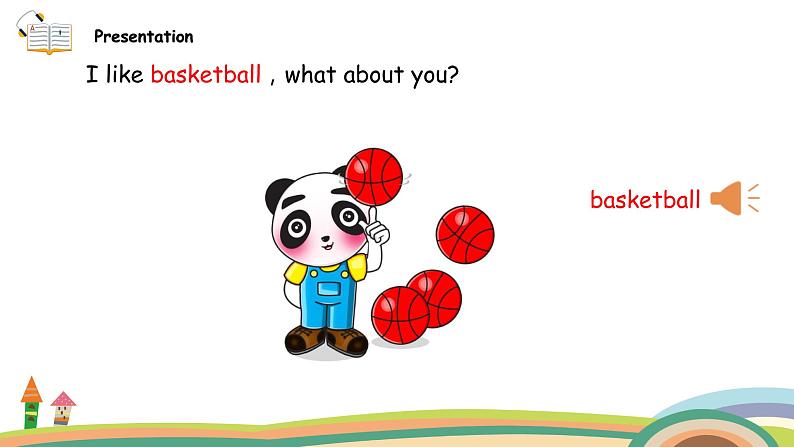 Presentation

I like basketball , what about you?

basketball